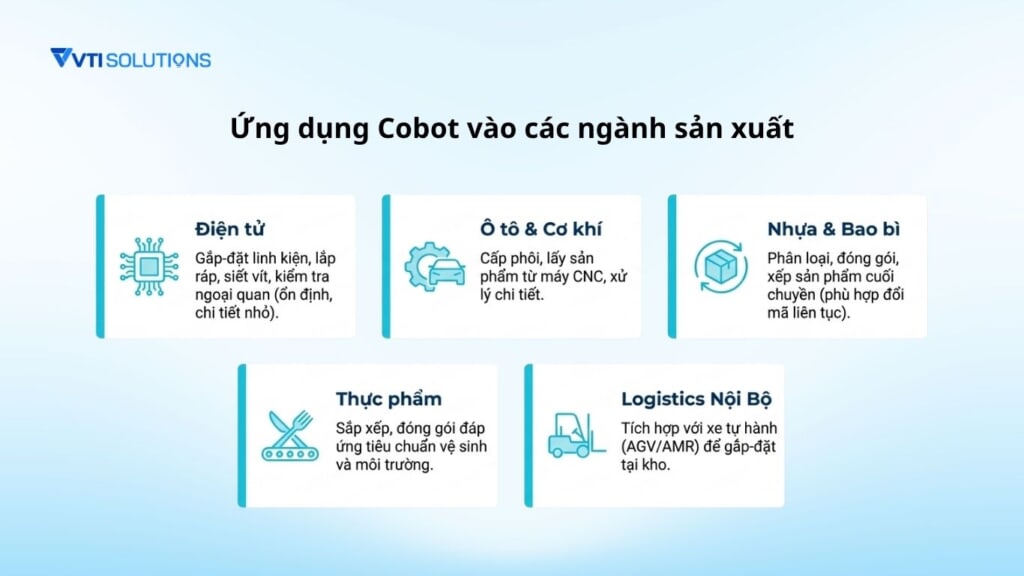 VTI SOLUTIONS

Ứng dụng Cobot vào các ngành sản xuất

Điện tử
Gắp-đặt linh kiện, lắp ráp, siết vít, kiểm tra ngoại quan (ổn định, chi tiết nhỏ).

Ô tô & Cơ khí
Cấp phôi, lấy sản phẩm từ máy CNC, xử lý chi tiết.

Nhựa & Bao bì
Phân loại, đóng gói, xếp sản phẩm cuối chuyền (phù hợp đổi mã liên tục).

Thực phẩm
Sắp xếp, đóng gói đáp ứng tiêu chuẩn vệ sinh và môi trường.

Logistics Nội Bộ
Tích hợp với xe tự hành (AGV/AMR) để gắp-đặt tại kho.